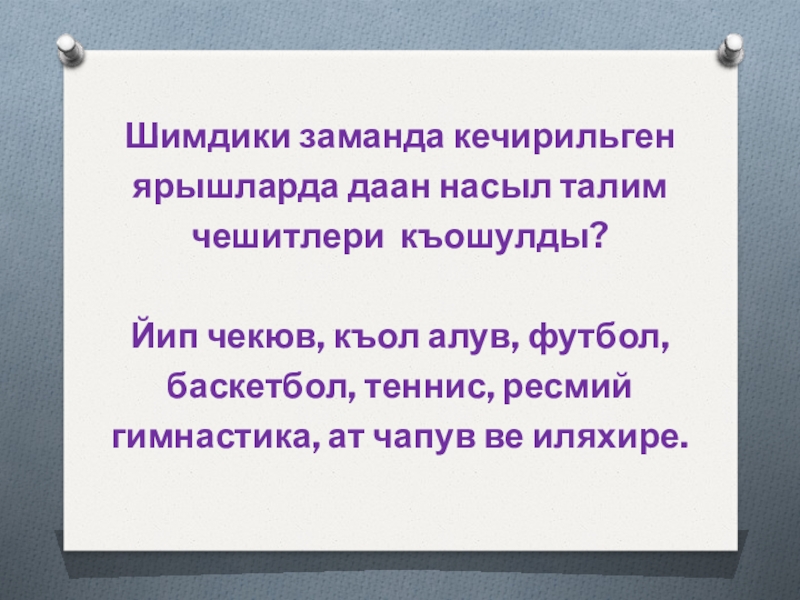 Шимдики заманда кечирильген ярышларда даан насыл талим чешитлери къошулды?

Йип чекюв, къол алув, футбол, баскетбол, теннис, ресмий гимнастика, ат чапув ве иляхире.